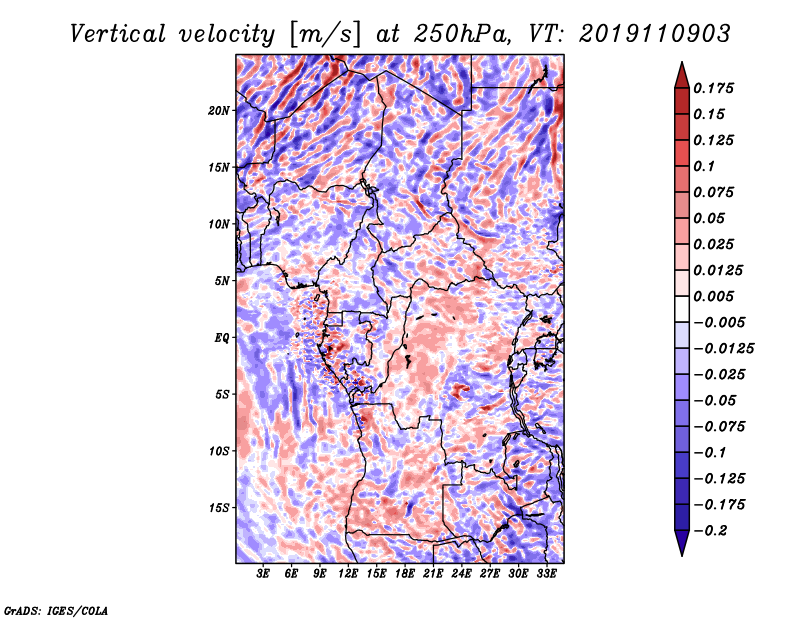 Vertical velocity [m/s] at 250hPa, VT: 2019110903

20N
15N
10N
5N
EQ
5S
10S
15S

3E 6E 9E 12E 15E 18E 21E 24E 27E 30E 33E

0.175
0.15
0.125
0.1
0.075
0.05
0.025
0.0125
0.005
−0.005
−0.0125
−0.025
−0.05
−0.075
−0.1
−0.125
−0.175
−0.2

GrADS: IGES/COLA